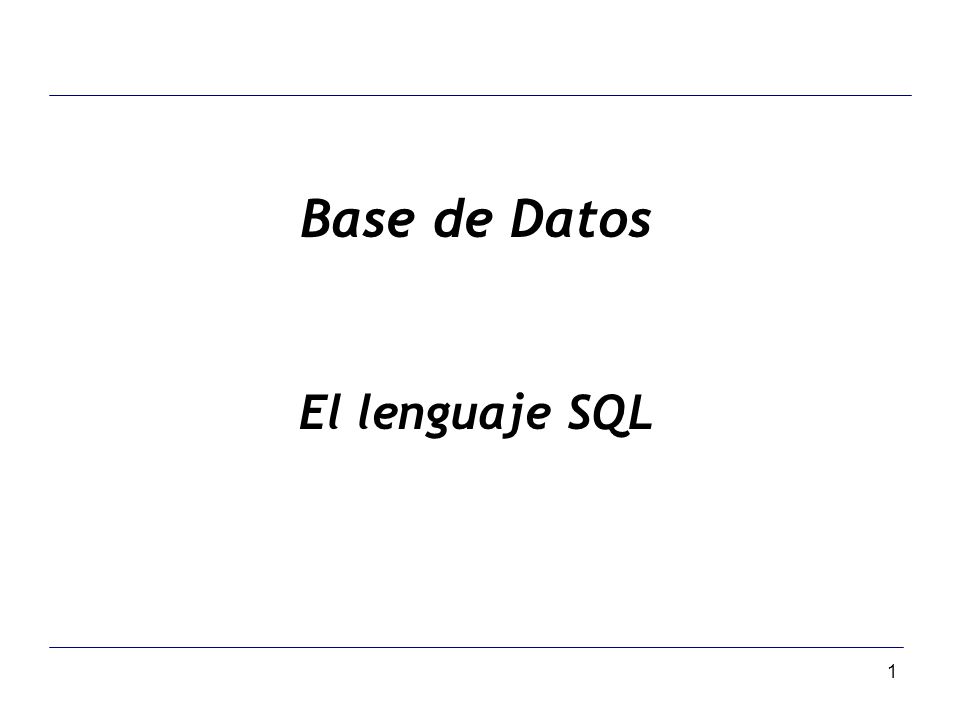 Base de Datos

El lenguaje SQL

1